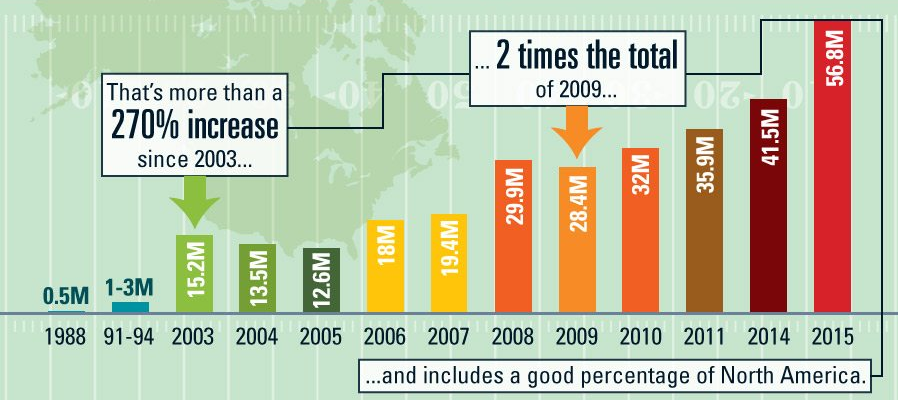 That's more than a 270% increase since 2003...

... 2 times the total of 2009...

0.5M
1-3M
15.2M
13.5M
12.6M
18M
19.4M
29.9M
28.4M
32M
35.9M
41.5M
56.8M

1988
91-94
2003
2004
2005
2006
2007
2008
2009
2010
2011
2014
2015

...and includes a good percentage of North America.